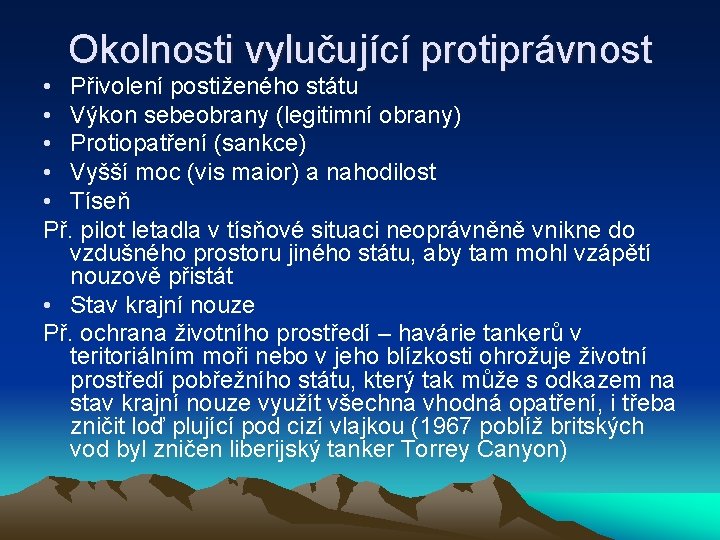 Okolnosti vylučující protiprávnost

• Přivolení postiženého státu
• Výkon sebeobrany (legitimní obrany)
• Protiopatření (sankce)
• Vyšší moc (vis maior) a nahodilost
• Tíseň

Př. pilot letadla v tísňové situaci neoprávněně vnikne do vzdušného prostoru jiného státu, aby tam mohl vzápětí nouzově přistát

• Stav krajní nouze

Př. ochrana životního prostředí – havárie tankerů v teritoriálním moři nebo v jeho blízkosti ohrožuje životní prostředí pobřežního státu, který tak může s odkazem na stav krajní nouze využít všechna vhodná opatření, i třeba zničit loď plující pod cizí vlajkou (1967 poblíž britských vod byl zničen liberijský tanker Torrey Canyon)